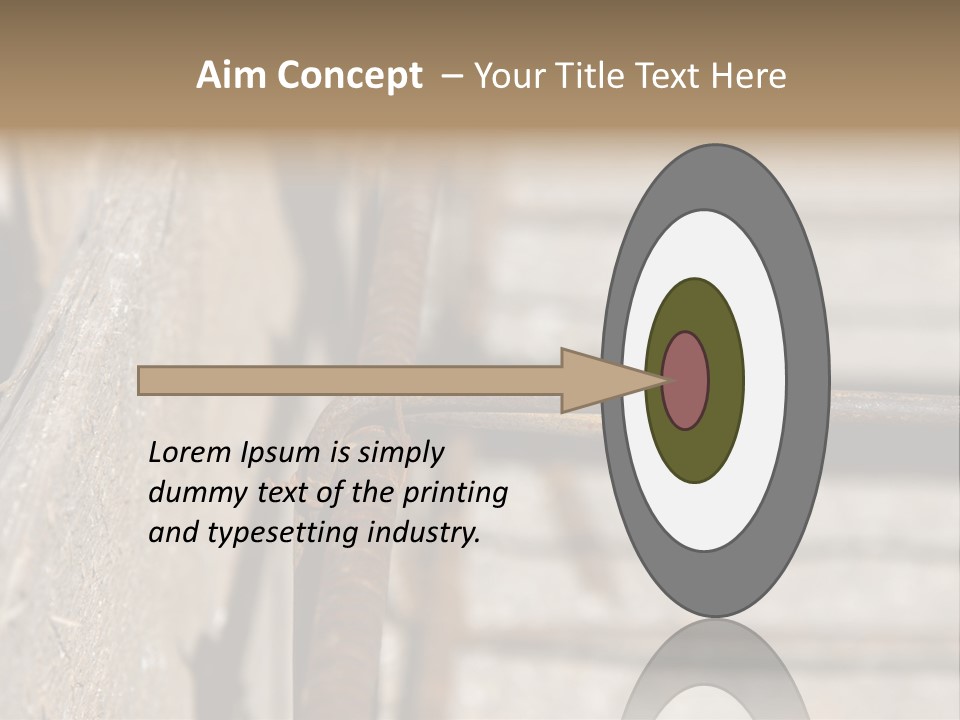 Aim Concept – Your Title Text Here

Lorem Ipsum is simply dummy text of the printing and typesetting industry.